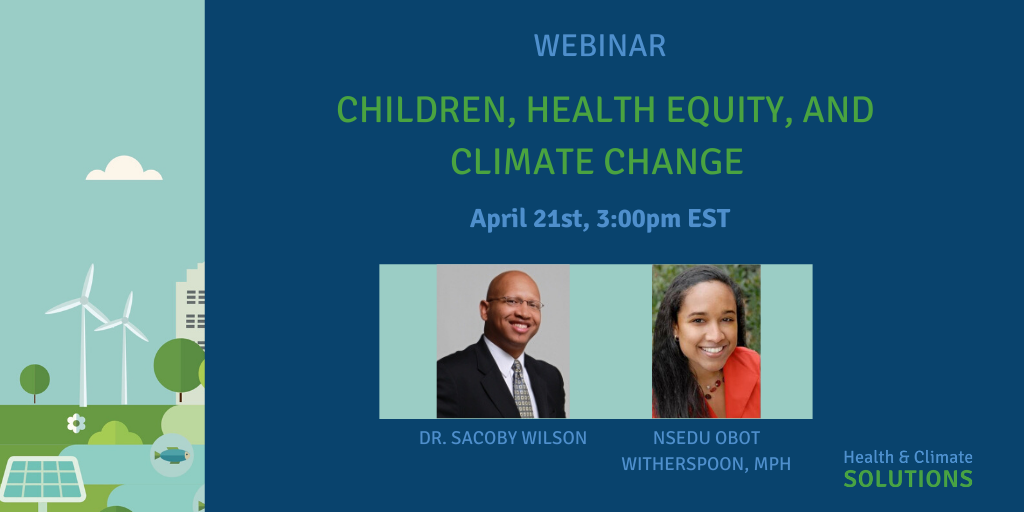 WEBINAR

CHILDREN, HEALTH EQUITY, AND CLIMATE CHANGE

April 21st, 3:00pm EST

DR. SACOBY WILSON

NSEDU OBOT WITHERSPOON, MPH

Health & Climate
SOLUTIONS